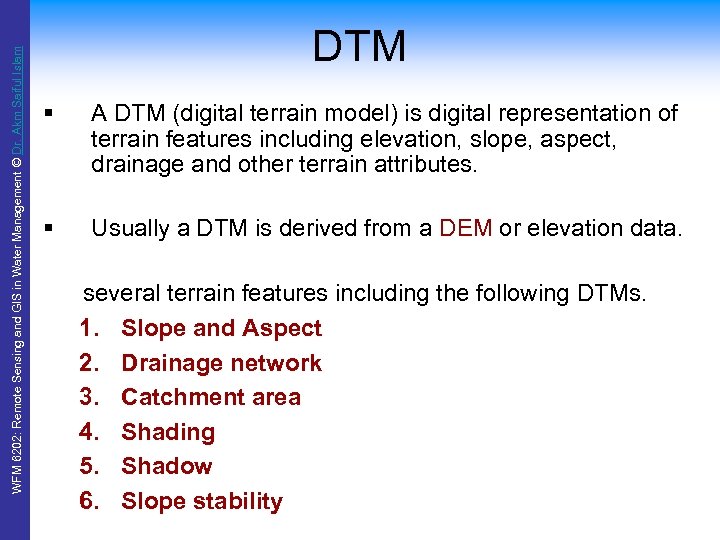 WFM 6202: Remote Sensing and GIS in Water Management © Dr. Akm Saiful Islam

DTM

▪ A DTM (digital terrain model) is digital representation of terrain features including elevation, slope, aspect, drainage and other terrain attributes.

▪ Usually a DTM is derived from a DEM or elevation data.

several terrain features including the following DTMs.

1. Slope and Aspect
2. Drainage network
3. Catchment area
4. Shading
5. Shadow
6. Slope stability